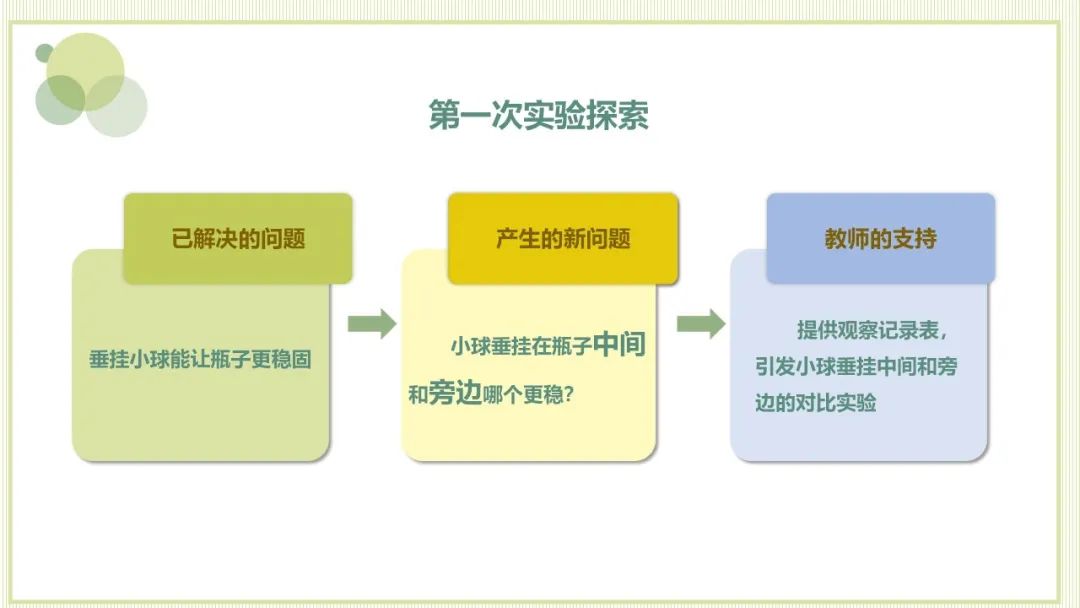 第一次实验探索

已解决的问题

垂挂小球能让瓶子更稳固

产生的新问题

小球垂挂在瓶子中间和旁边哪个更稳？

教师的支持

提供观察记录表，引发小球垂挂中间和旁边的对比实验